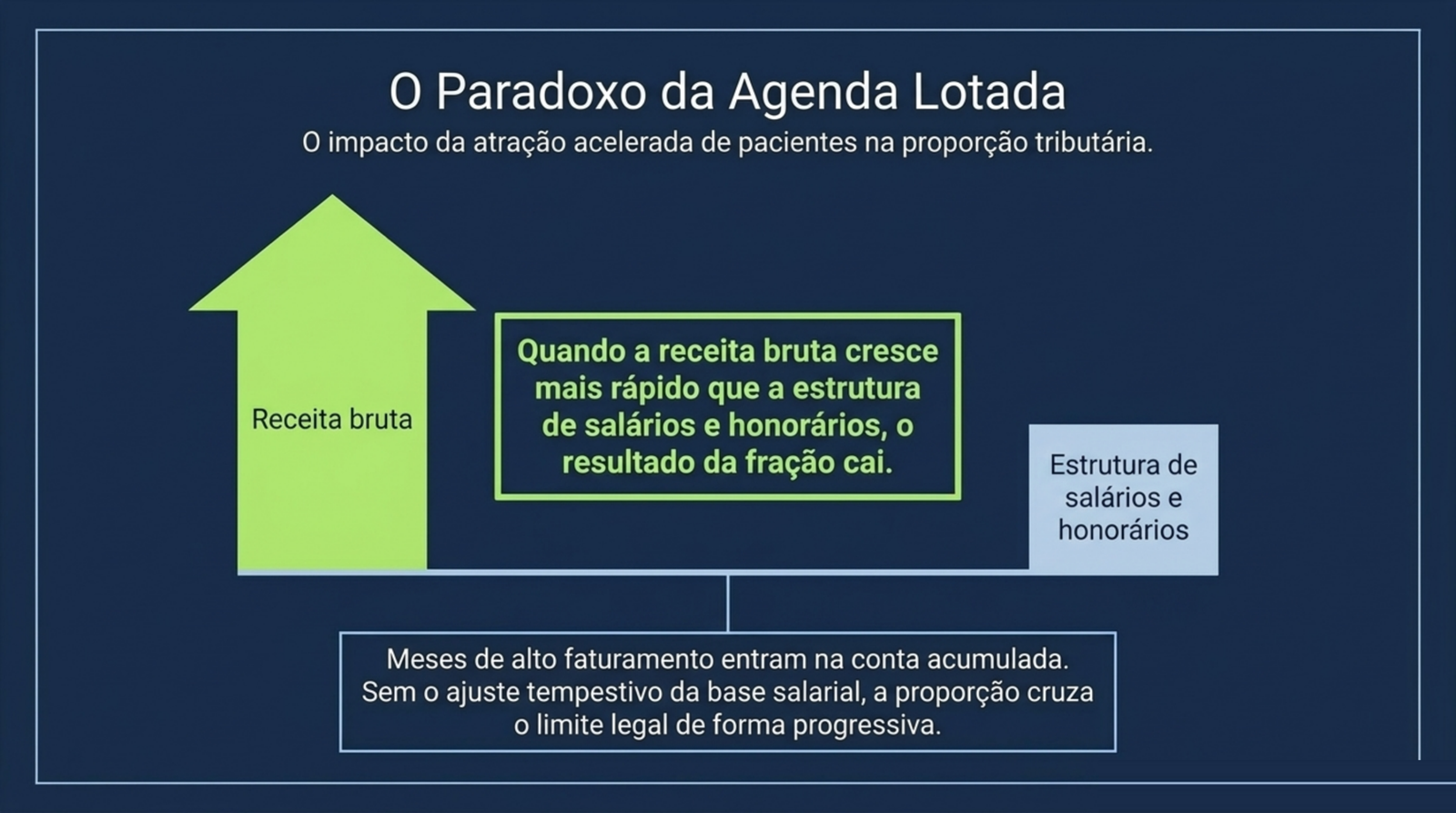 O Paradoxo da Agenda Lotada

O impacto da atração acelerada de pacientes na proporção tributária.

Receita bruta

Quando a receita bruta cresce mais rápido que a estrutura de salários e honorários, o resultado da fração cai.

Estrutura de salários e honorários

Meses de alto faturamento entram na conta acumulada. Sem o ajuste tempestivo da base salarial, a proporção cruza o limite legal de forma progressiva.